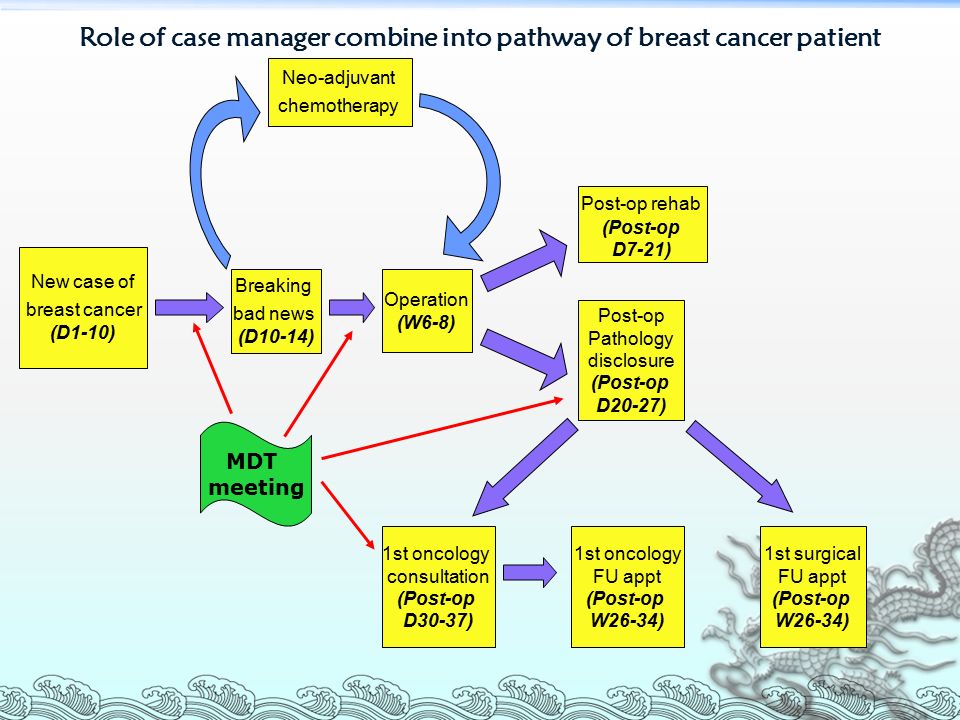 Role of case manager combine into pathway of breast cancer patient

Neo-adjuvant chemotherapy

New case of breast cancer (D1-10)

Breaking bad news (D10-14)

Operation (W6-8)

Post-op rehab (Post-op D7-21)

Post-op Pathology disclosure (Post-op D20-27)

MDT meeting

1st oncology consultation (Post-op D30-37)

1st oncology FU appt (Post-op W26-34)

1st surgical FU appt (Post-op W26-34)